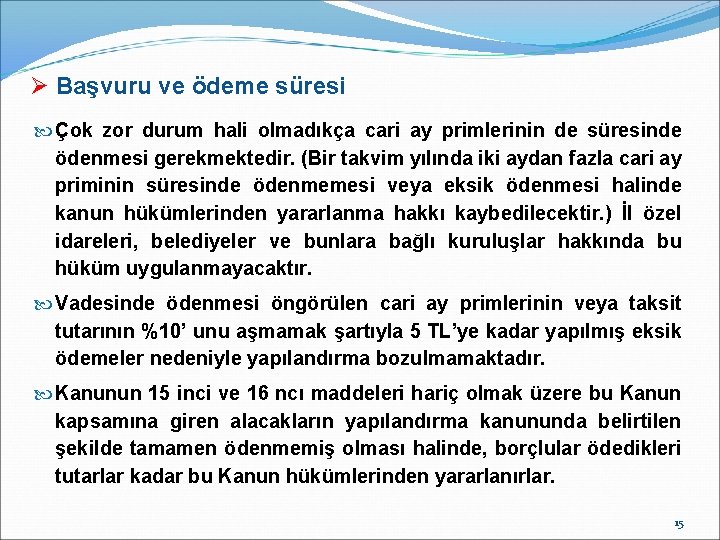 Başvuru ve ödeme süresi

Çok zor durum hali olmadıkça cari ay primlerinin de süresinde ödenmesi gerekmektedir. (Bir takvim yılında iki aydan fazla cari ay priminin süresinde ödenmemesi veya eksik ödenmesi halinde kanun hükümlerinden yararlanma hakkı kaybedilecektir.) İl özel idareleri, belediyeler ve bunlara bağlı kuruluşlar hakkında bu hüküm uygulanmayacaktır.

Vadesinde ödenmesi öngörülen cari ay primlerinin veya taksit tutarının %10' unu aşmamak şartıyla 5 TL'ye kadar yapılmış eksik ödemeler nedeniyle yapılandırma bozulmamaktadır.

Kanunun 15 inci ve 16 ncı maddeleri hariç olmak üzere bu Kanun kapsamına giren alacakların yapılandırma kanununda belirtilen şekilde tamamen ödenmemiş olması halinde, borçlular ödedikleri tutarlar kadar bu Kanun hükümlerinden yararlanırlar.

15